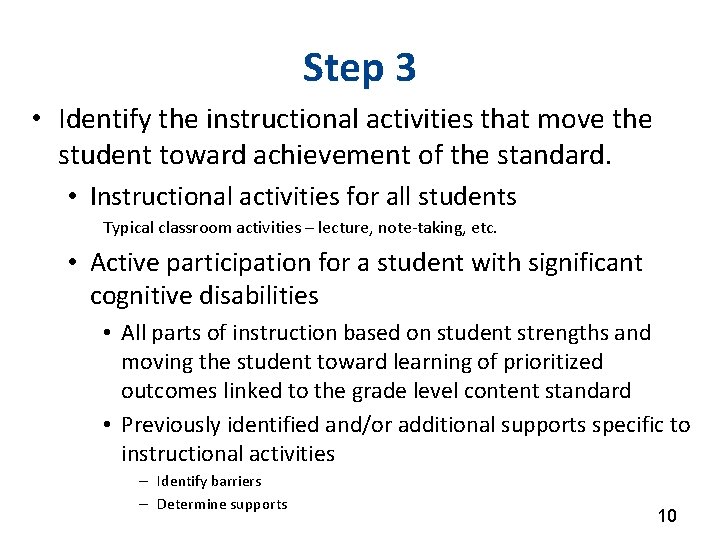 Step 3

• Identify the instructional activities that move the student toward achievement of the standard.

• Instructional activities for all students

Typical classroom activities – lecture, note-taking, etc.

• Active participation for a student with significant cognitive disabilities

• All parts of instruction based on student strengths and moving the student toward learning of prioritized outcomes linked to the grade level content standard

• Previously identified and/or additional supports specific to instructional activities

– Identify barriers

– Determine supports

10